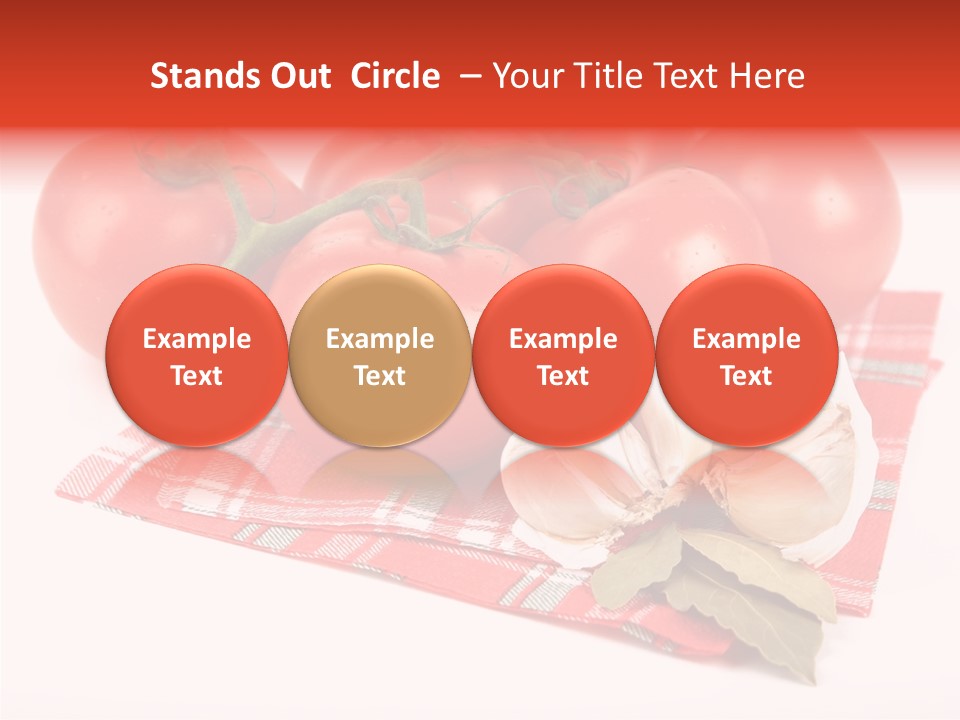 Stands Out Circle – Your Title Text Here

Example Text

Example Text

Example Text

Example Text